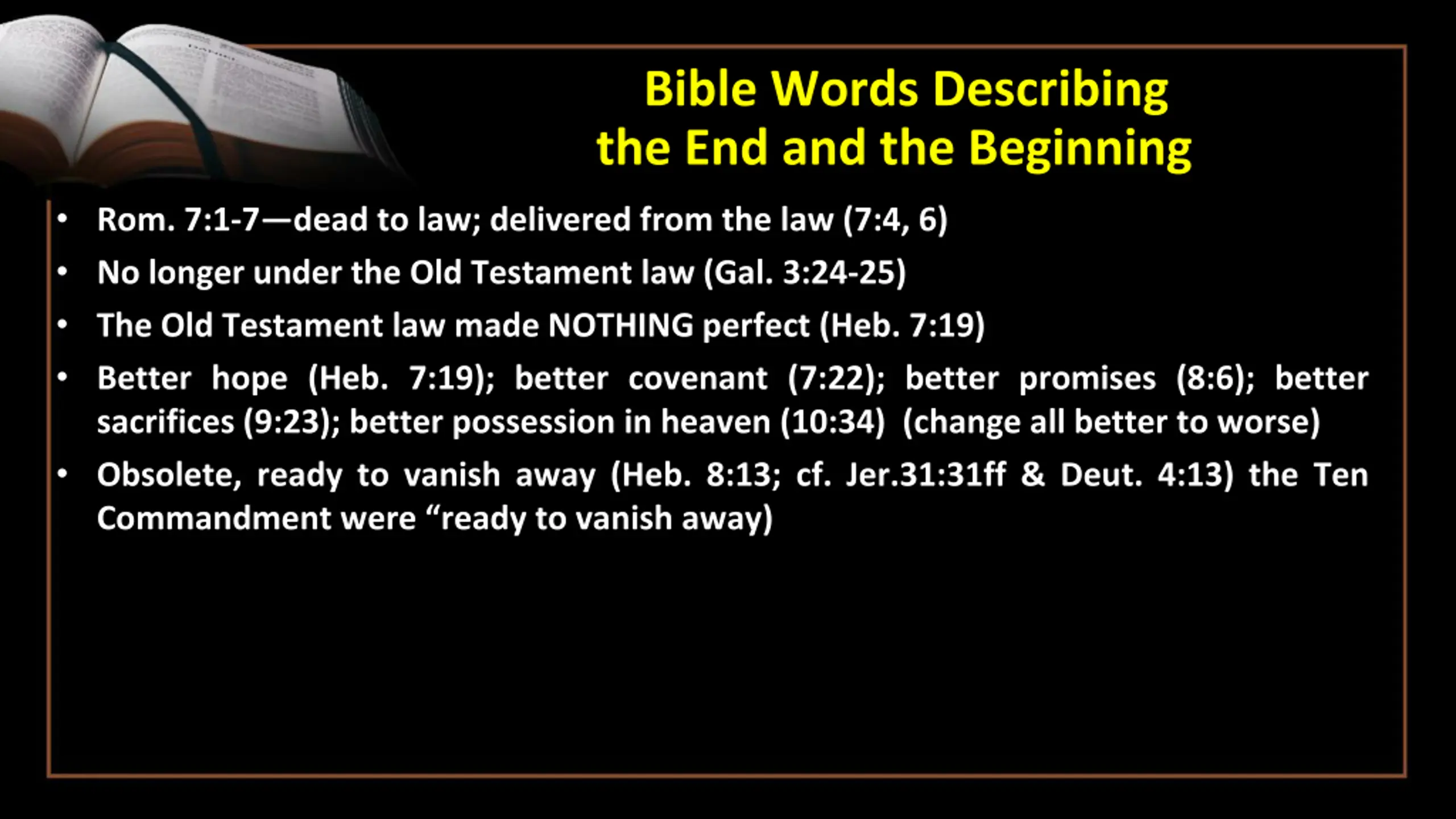 Bible Words Describing the End and the Beginning

• Rom. 7:1-7—dead to law; delivered from the law (7:4, 6)

• No longer under the Old Testament law (Gal. 3:24-25)

• The Old Testament law made NOTHING perfect (Heb. 7:19)

• Better hope (Heb. 7:19); better covenant (7:22); better promises (8:6); better sacrifices (9:23); better possession in heaven (10:34) (change all better to worse)

• Obsolete, ready to vanish away (Heb. 8:13; cf. Jer.31:31ff & Deut. 4:13) the Ten Commandment were “ready to vanish away)